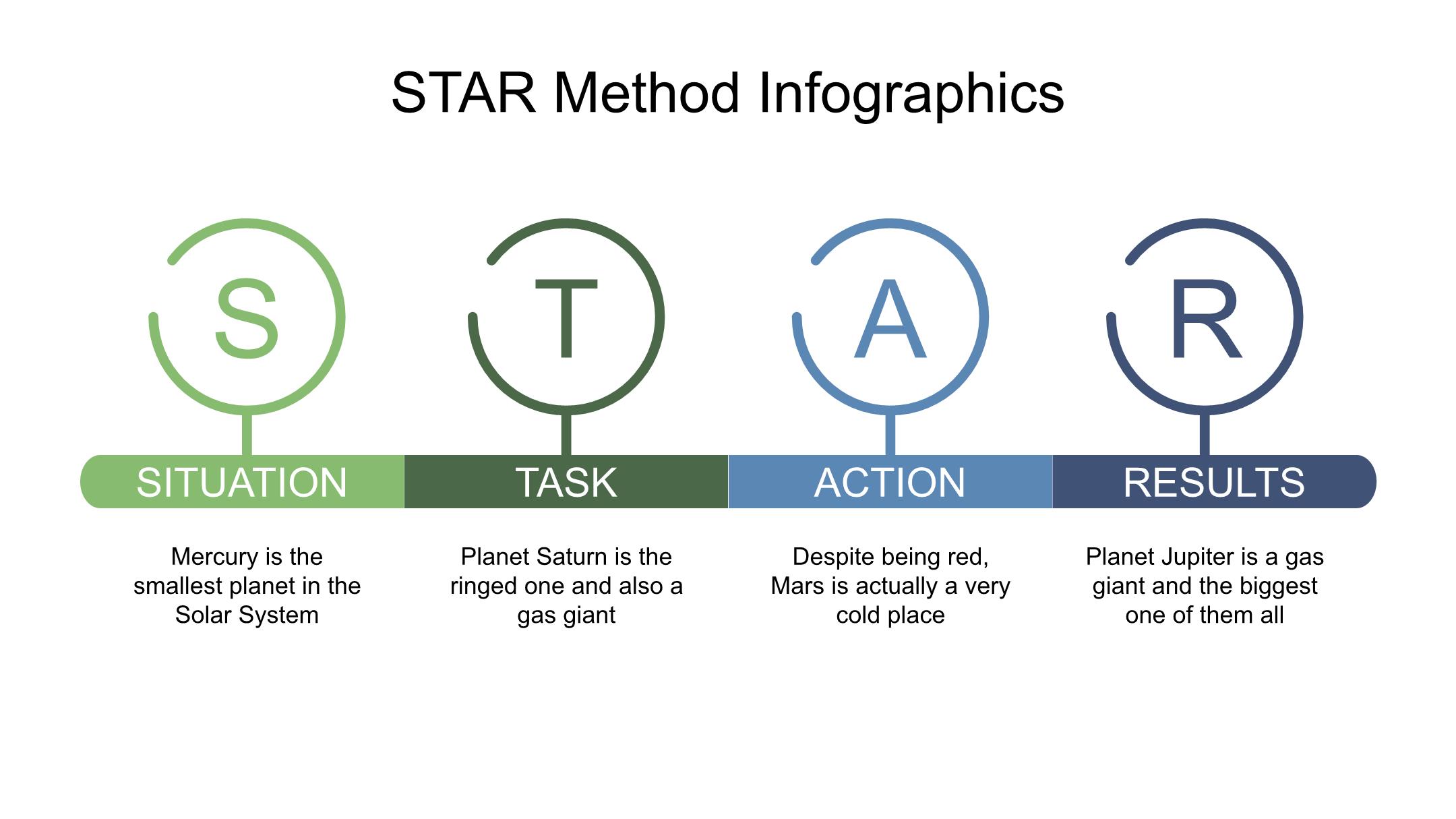 STAR Method Infographics

S

SITUATION

Mercury is the smallest planet in the Solar System

T

TASK

Planet Saturn is the ringed one and also a gas giant

A

ACTION

Despite being red, Mars is actually a very cold place

R

RESULTS

Planet Jupiter is a gas giant and the biggest one of them all